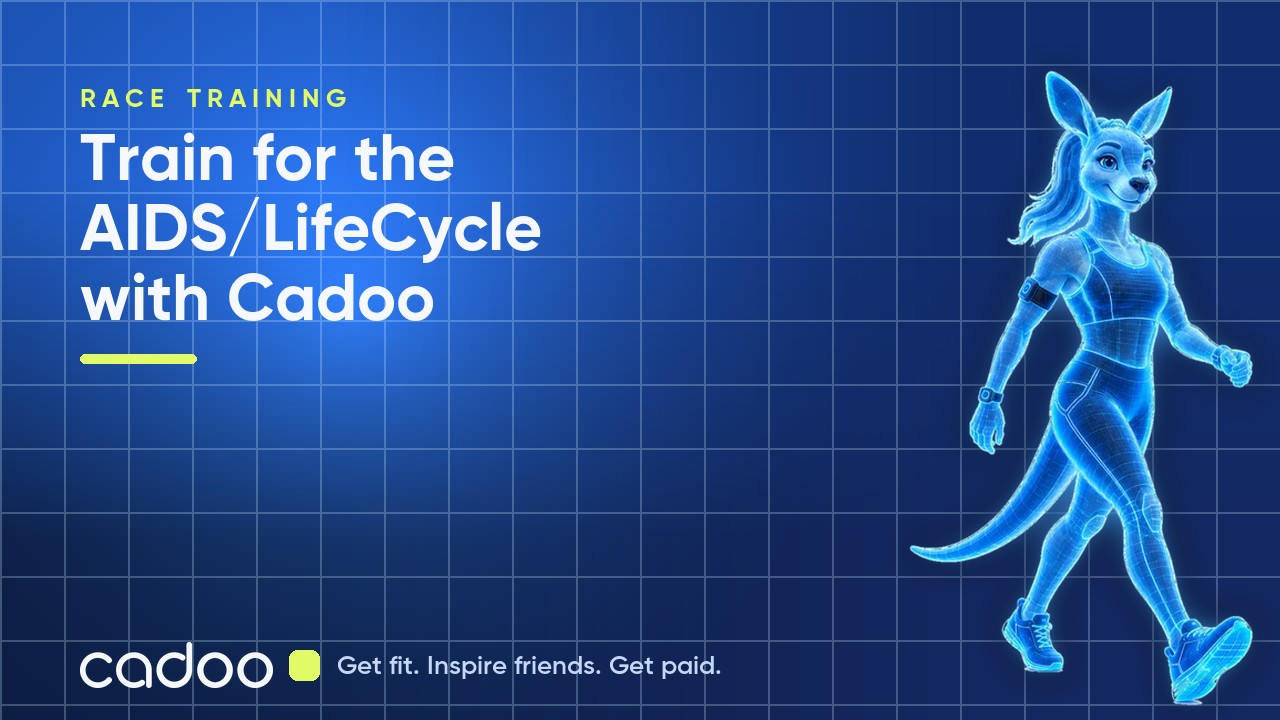 RACE TRAINING

Train for the AIDS/LifeCycle with Cadoo

cadoo

Get fit. Inspire friends. Get paid.